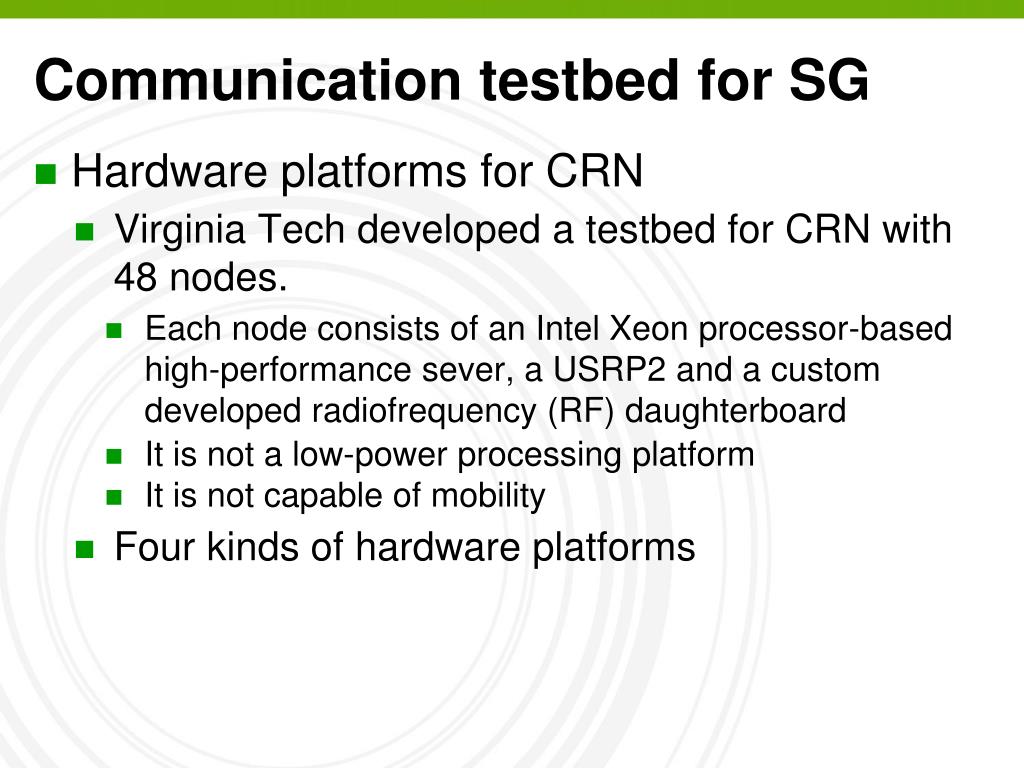 Communication testbed for SG

Hardware platforms for CRN

Virginia Tech developed a testbed for CRN with 48 nodes.

Each node consists of an Intel Xeon processor-based high-performance sever, a USRP2 and a custom developed radiofrequency (RF) daughterboard

It is not a low-power processing platform

It is not capable of mobility

Four kinds of hardware platforms